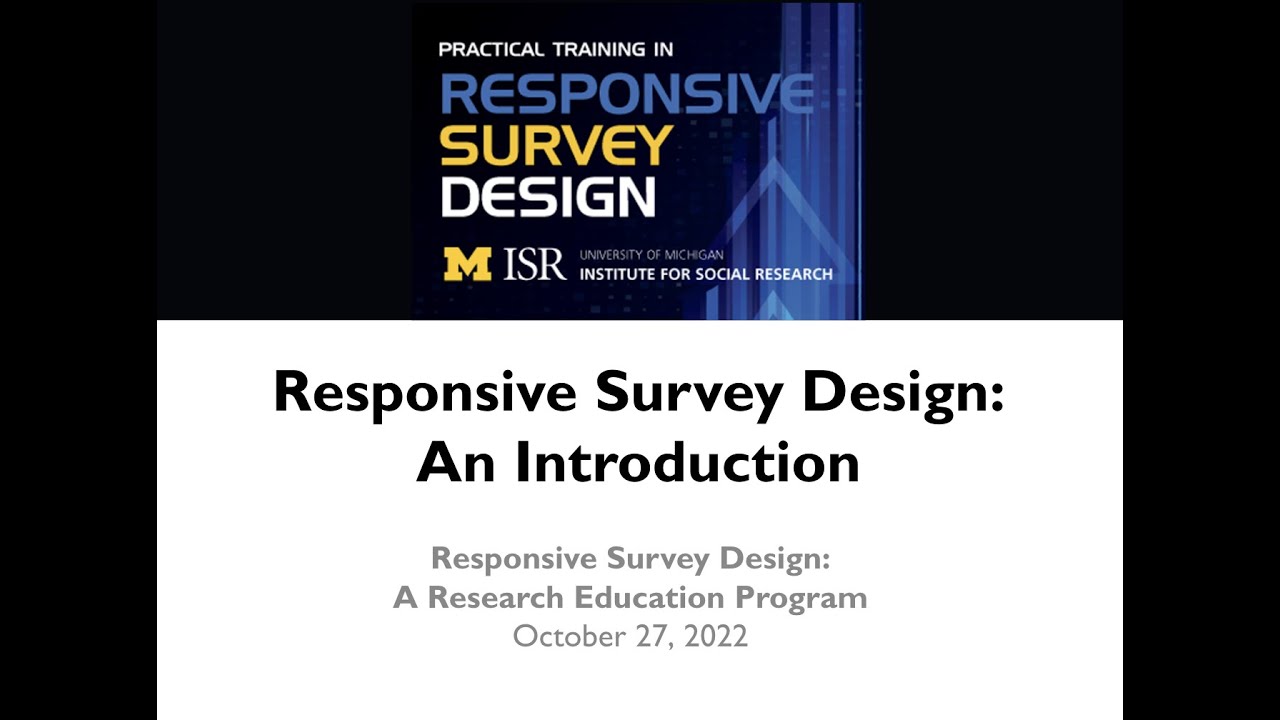 PRACTICAL TRAINING IN
RESPONSIVE
SURVEY
DESIGN

M ISR UNIVERSITY OF MICHIGAN
INSTITUTE FOR SOCIAL RESEARCH

Responsive Survey Design:
An Introduction

Responsive Survey Design:
A Research Education Program
October 27, 2022